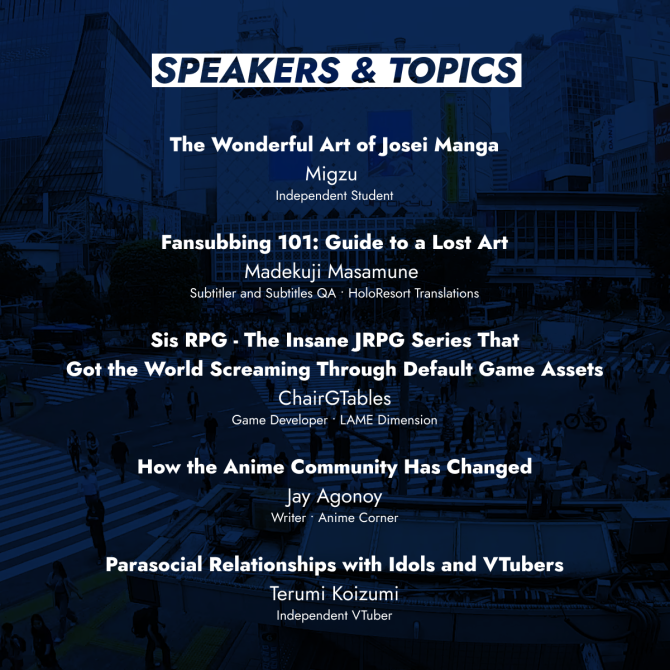 SPEAKERS & TOPICS

The Wonderful Art of Josei Manga
Migzu
Independent Student

Fansubbing 101: Guide to a Lost Art
Madekuji Masamune
Subtitler and Subtitles QA · HoloResort Translations

Sis RPG - The Insane JRPG Series That Got the World Screaming Through Default Game Assets
ChairGTables
Game Developer · LAME Dimension

How the Anime Community Has Changed
Jay Agonoy
Writer · Anime Corner

Parasocial Relationships with Idols and VTubers
Terumi Koizumi
Independent VTuber